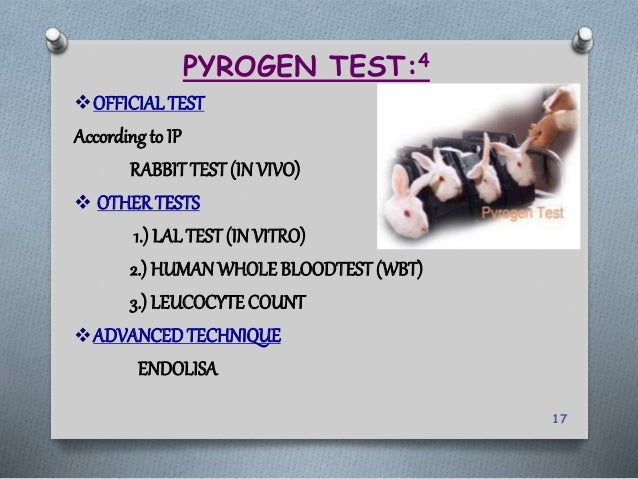 PYROGEN TEST:$^4$

❖ OFFICIAL TEST

According to IP

RABBIT TEST (IN VIVO)

❖ OTHER TESTS

1.) LAL TEST (IN VITRO)

2.) HUMAN WHOLE BLOODTEST (WBT)

3.) LEUCOCYTE COUNT

❖ ADVANCED TECHNIQUE

ENDOLISA

Pyrogen Test

17